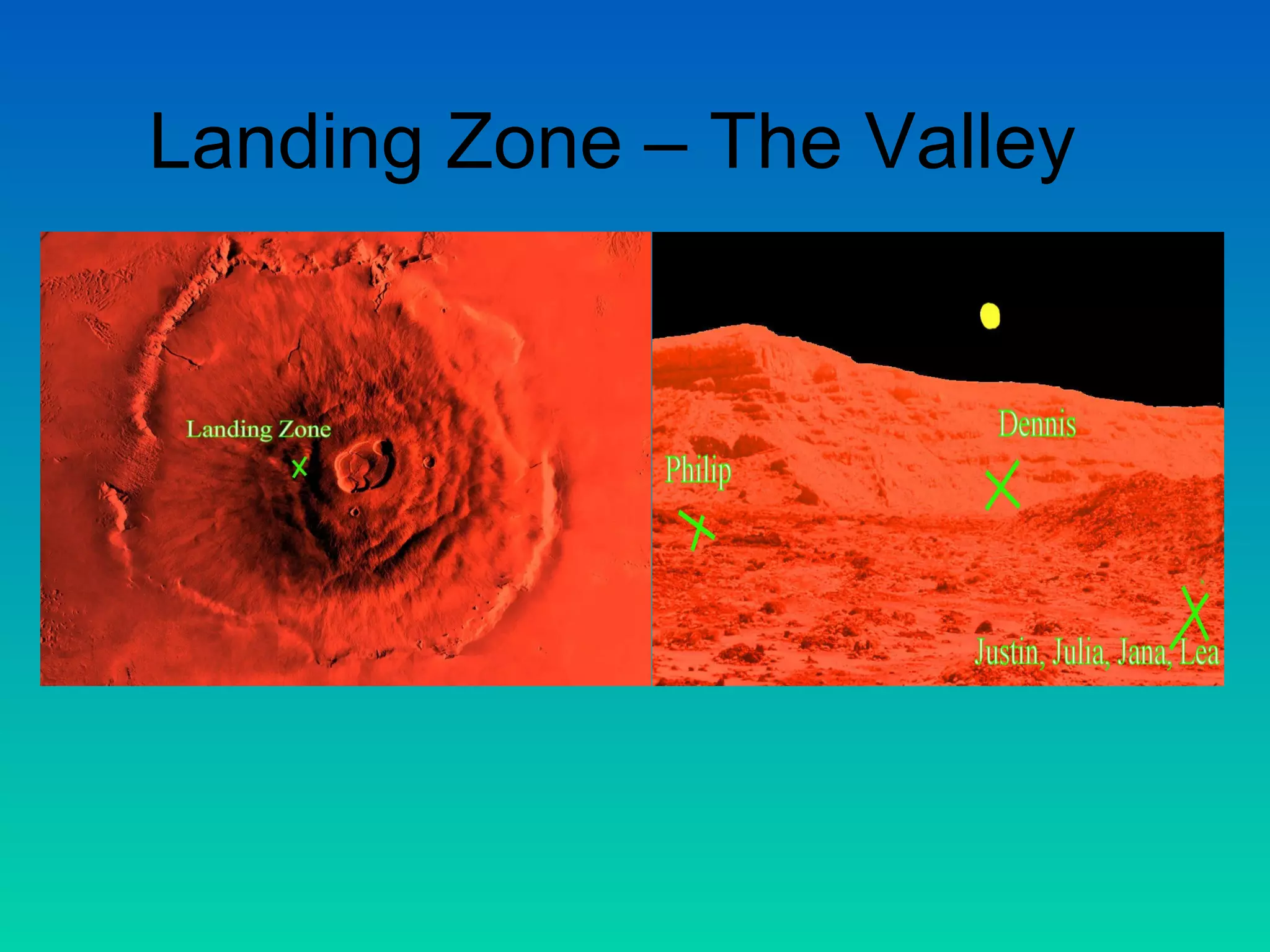 Landing Zone – The Valley

Landing Zone

Dennis

Philip

Justin, Julia, Jana, Lea